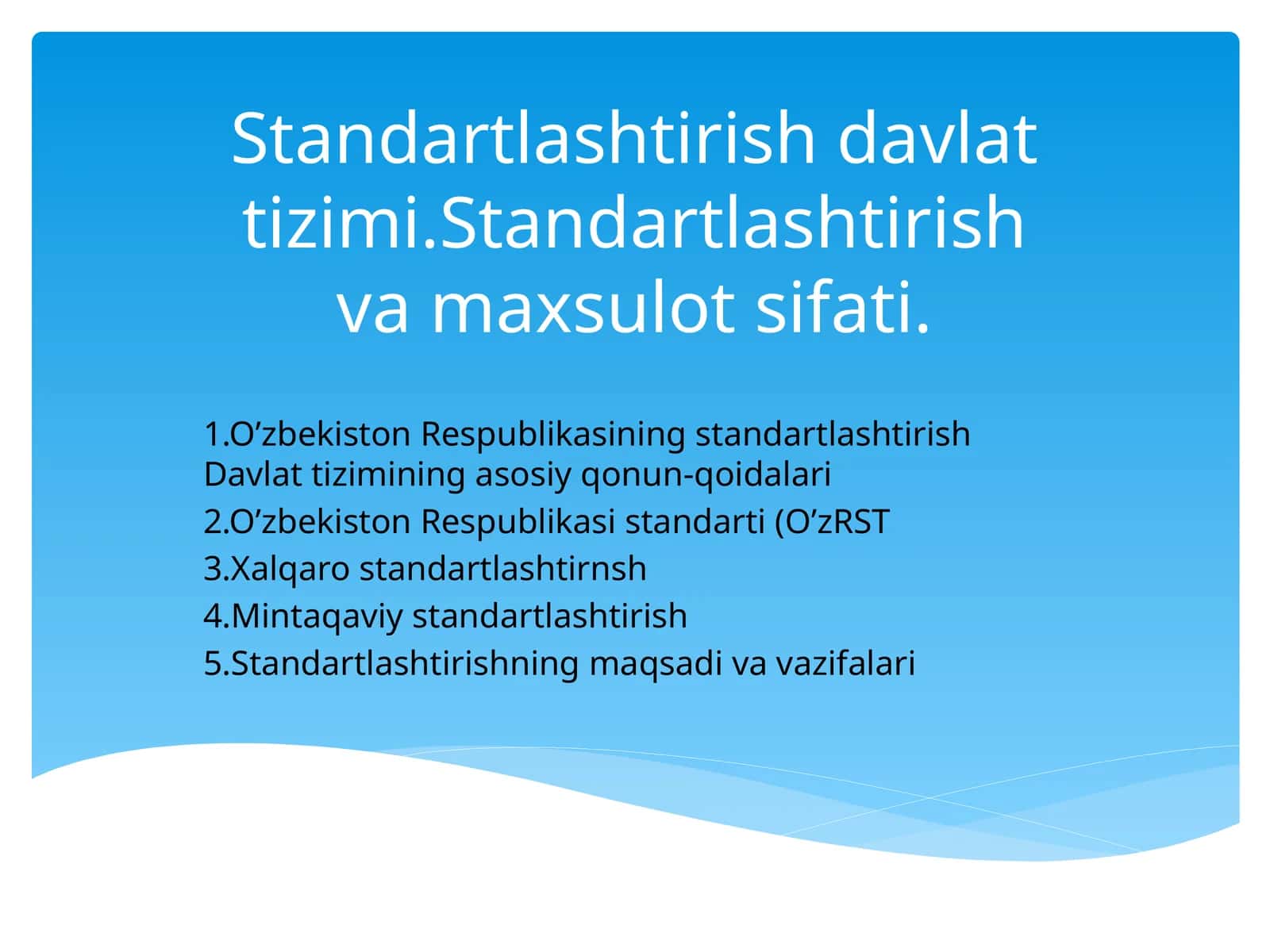 Standartlashtirish davlat tizimi.Standartlashtirish va maxsulot sifati.

1.O’zbekiston Respublikasining standartlashtirish Davlat tizimining asosiy qonun-qoidalari
2.O’zbekiston Respublikasi standarti (O’zRST
3.Xalqaro standartlashtirnsh
4.Mintaqaviy standartlashtirish
5.Standartlashtirishning maqsadi va vazifalari